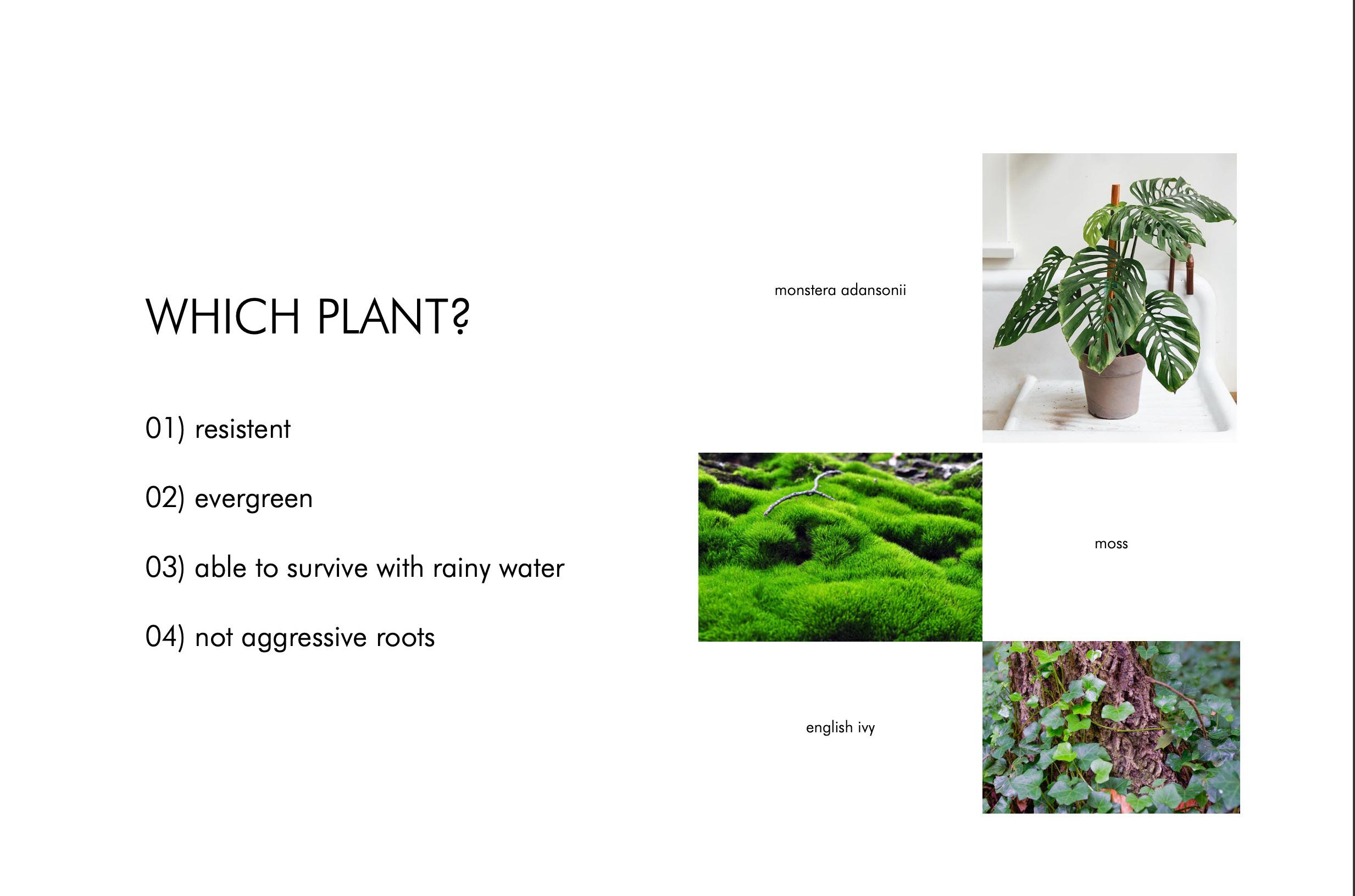 WHICH PLANT?

01) resistent

02) evergreen

03) able to survive with rainy water

04) not aggressive roots

monstera adansonii

moss

english ivy